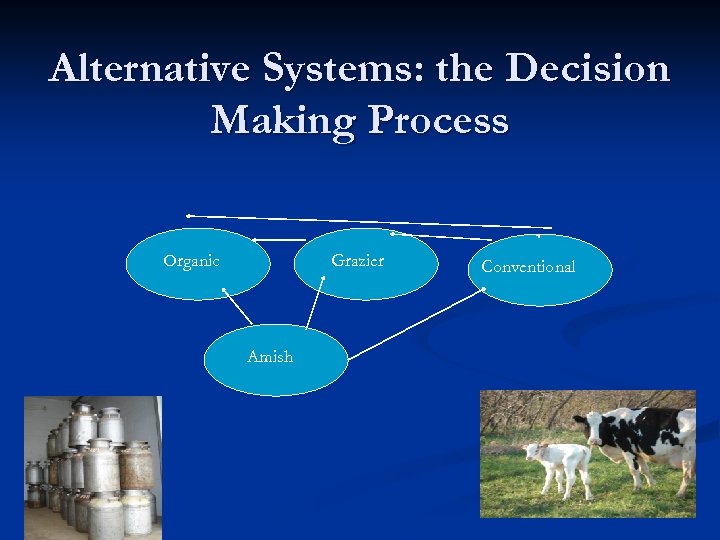 Alternative Systems: the Decision Making Process

Organic

Grazier

Conventional

Amish